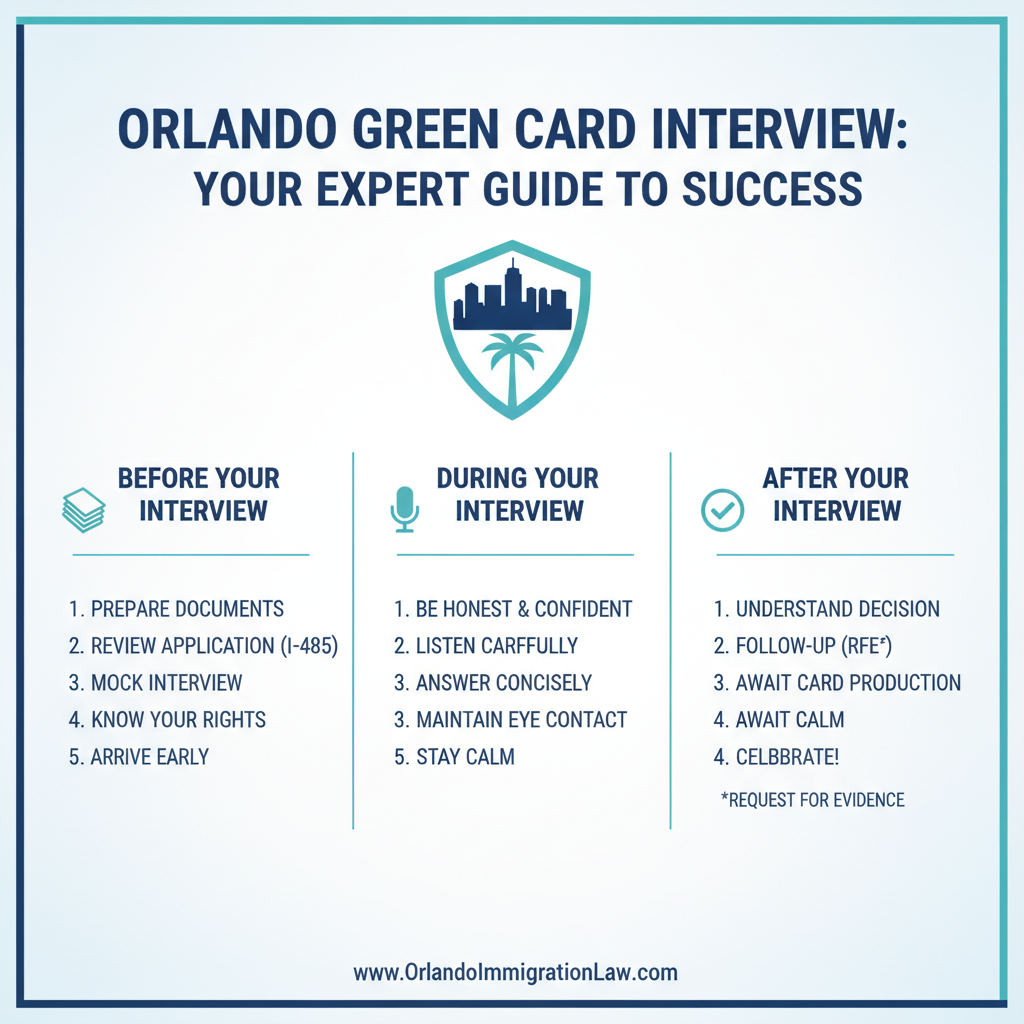 ORLANDO GREEN CARD INTERVIEW:
YOUR EXPERT GUIDE TO SUCCESS

BEFORE YOUR INTERVIEW

1. PREPARE DOCUMENTS
2. REVIEW APPLICATION (I-485)
3. MOCK INTERVIEW
4. KNOW YOUR RIGHTS
5. ARRIVE EARLY

DURING YOUR INTERVIEW

1. BE HONEST & CONFIDENT
2. LISTEN CARFFULLY
3. ANSWER CONCISELY
3. MAINTAIN EYE CONTACT
5. STAY CALM

AFTER YOUR INTERVIEW

1. UNDERSTAND DECISION
2. FOLLOW-UP (RFE*)
3. AWAIT CARD PRODUCTION
4. AWAIT CALM
4. CELBBRATE!

*REQUEST FOR EVIDENCE

www.OrlandoImmigrationLaw.com